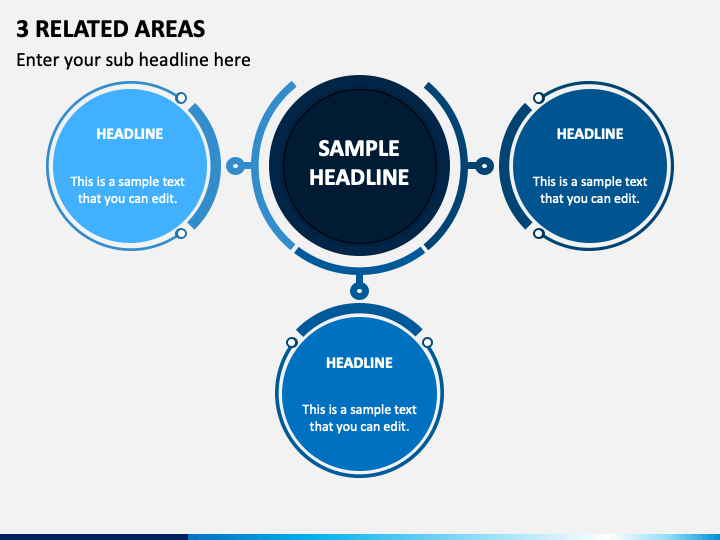 3 RELATED AREAS

Enter your sub headline here

HEADLINE

This is a sample text that you can edit.

SAMPLE HEADLINE

HEADLINE

This is a sample text that you can edit.

HEADLINE

This is a sample text that you can edit.